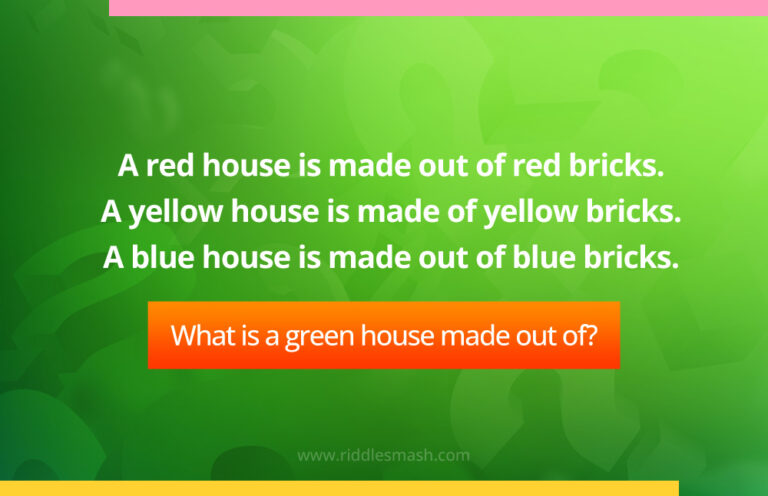 A red house is made out of red bricks.
A yellow house is made of yellow bricks.
A blue house is made out of blue bricks.

What is a green house made out of?

www.riddlesmash.com